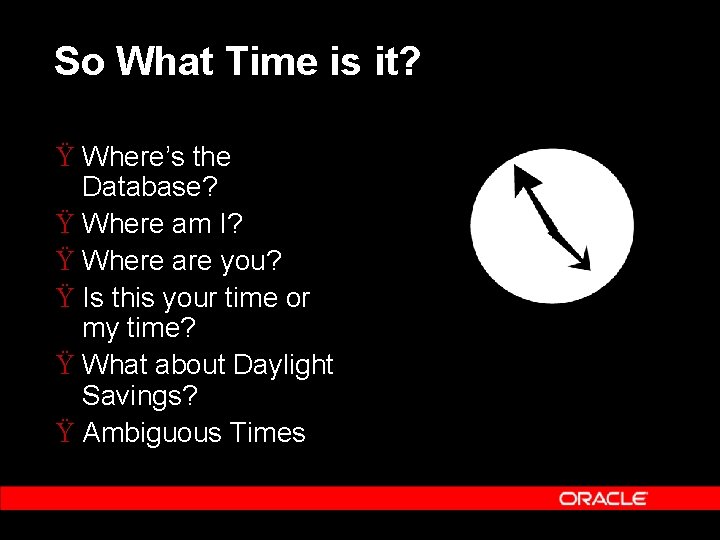 So What Time is it?

Ÿ Where's the Database?

Ÿ Where am I?

Ÿ Where are you?

Ÿ Is this your time or my time?

Ÿ What about Daylight Savings?

Ÿ Ambiguous Times

ORACLE